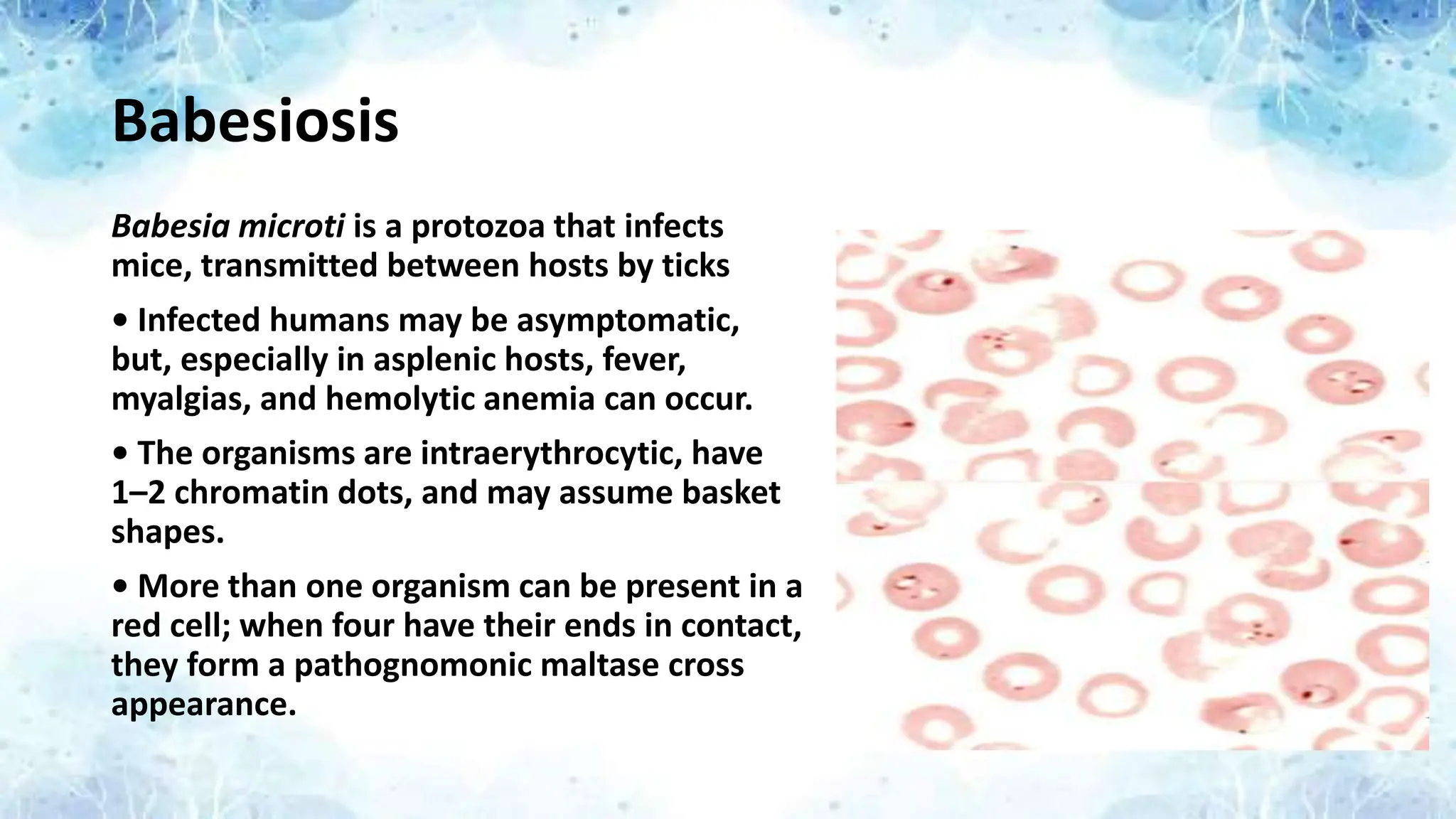 Babesiosis

Babesia microti is a protozoa that infects mice, transmitted between hosts by ticks

• Infected humans may be asymptomatic, but, especially in asplenic hosts, fever, myalgias, and hemolytic anemia can occur.

• The organisms are intraerythrocytic, have 1–2 chromatin dots, and may assume basket shapes.

• More than one organism can be present in a red cell; when four have their ends in contact, they form a pathognomonic maltase cross appearance.